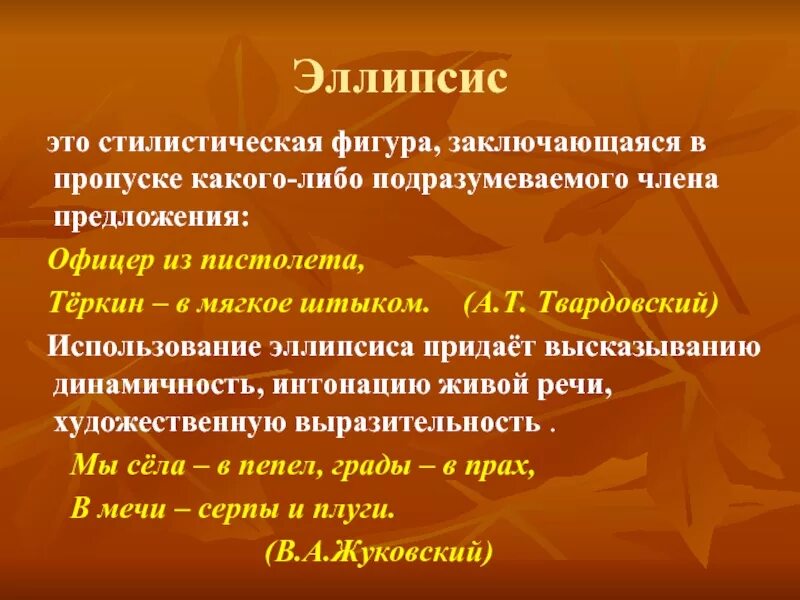 Эллипсис

это стилистическая фигура, заключающаяся в пропуске какого-либо подразумеваемого члена предложения:

Офицер из пистолета,

Тёркин – в мягкое штыком. (А.Т. Твардовский)

Использование эллипсиса придаёт высказыванию динамичность, интонацию живой речи, художественную выразительность .

Мы сёла – в пепел, грады – в прах,

В мечи – серпы и плуги.

(В.А.Жуковский)